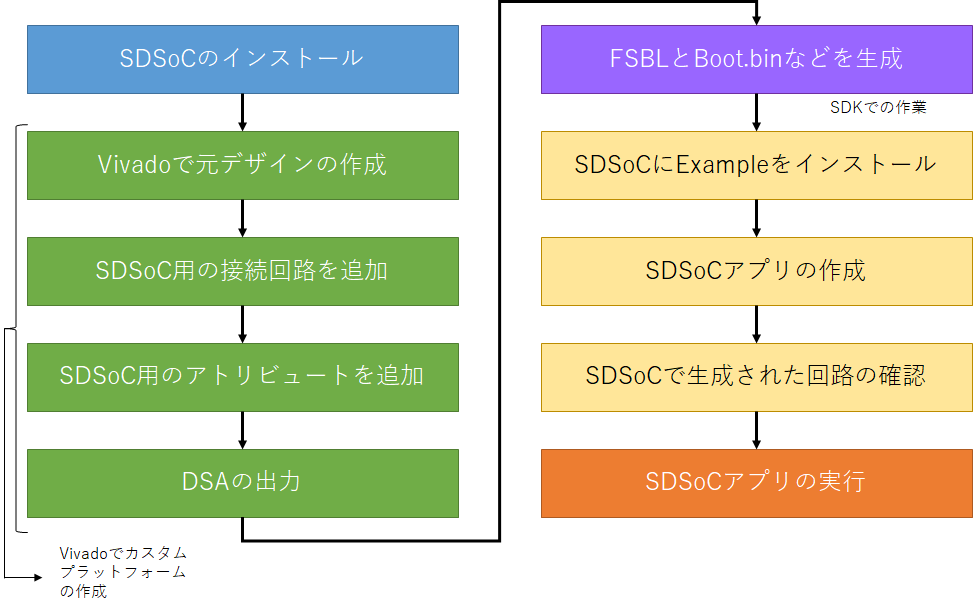 SDSoCのインストール

Vivadoで元デザインの作成

SDSoC用の接続回路を追加

SDSoC用のアトリビュートを追加

DSAの出力

Vivadoでカスタムプラットフォームの作成

FSBLとBoot.binなどを生成

SDKでの作業

SDSoCにExampleをインストール

SDSoCアプリの作成

SDSoCで生成された回路の確認

SDSoCアプリの実行